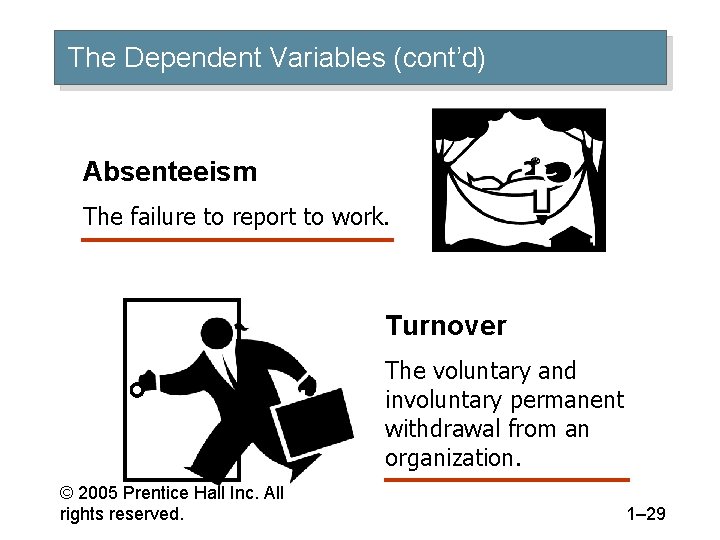 The Dependent Variables (cont'd)

Absenteeism

The failure to report to work.

Turnover

The voluntary and involuntary permanent withdrawal from an organization.

© 2005 Prentice Hall Inc. All rights reserved.

1–29